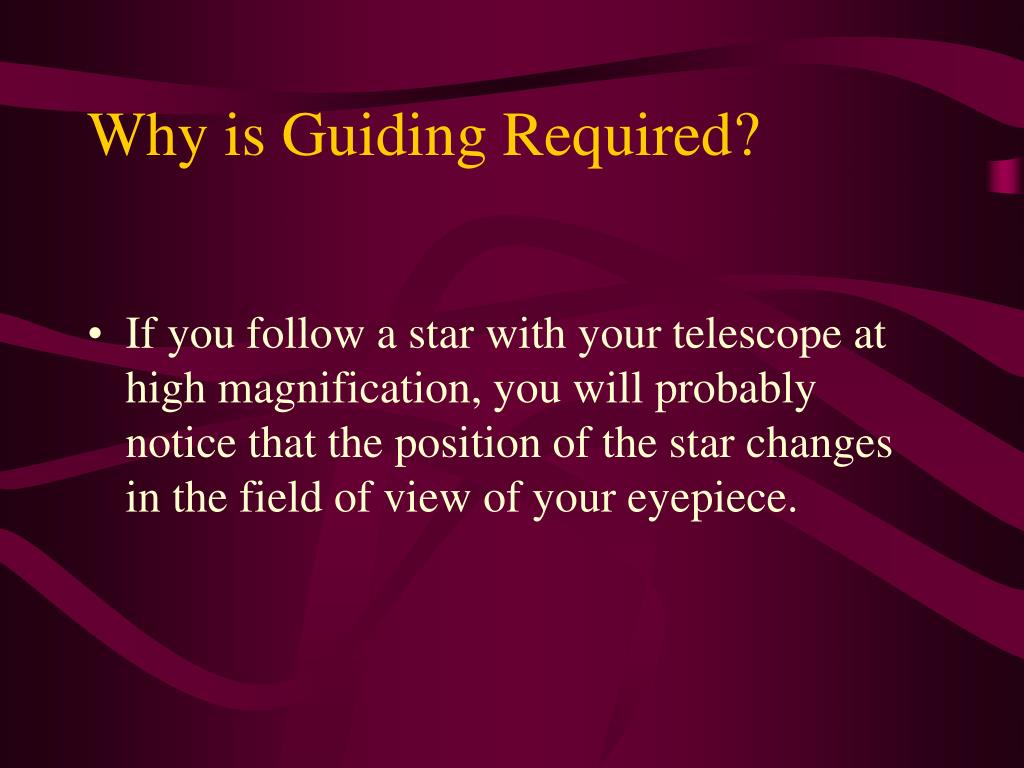 Why is Guiding Required?

• If you follow a star with your telescope at high magnification, you will probably notice that the position of the star changes in the field of view of your eyepiece.